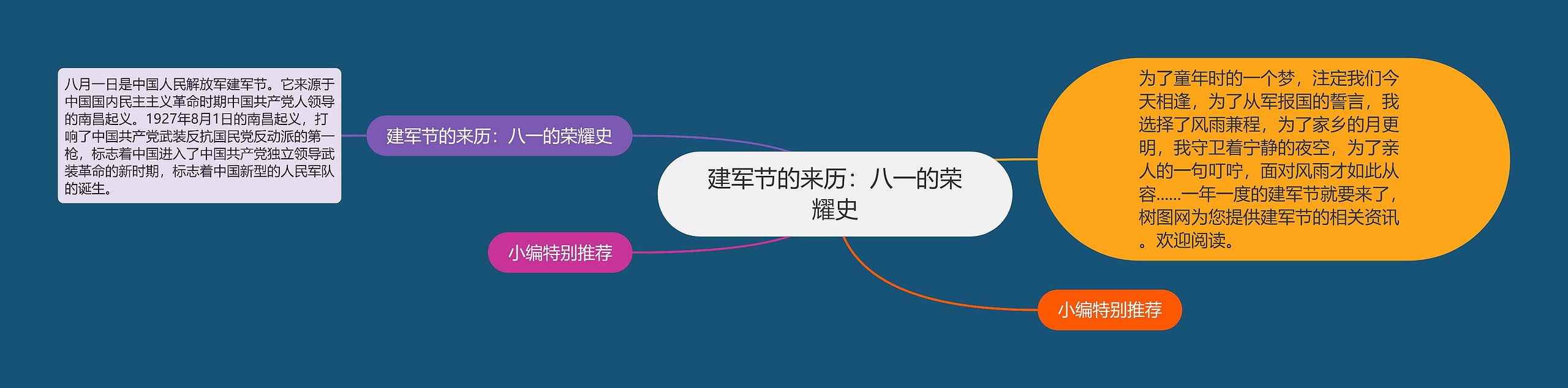 建军节的来历：八一的荣耀史

八月一日是中国人民解放军建军节。它来源于中国国内民主主义革命时期中国共产党人领导的南昌起义。1927年8月1日的南昌起义，打响了中国共产党武装反抗国民党反动派的第一枪，标志着中国进入了中国共产党独立领导武装革命的新时期，标志着中国新型的人民军队的诞生。

建军节的来历：八一的荣耀史

小编特别推荐

为了童年时的一个梦，注定我们今天相逢，为了从军报国的誓言，我选择了风雨兼程，为了家乡的月更明，我守卫着宁静的夜空，为了亲人的一句叮咛，面对风雨才如此从容......一年一度的建军节就要来了，树图网为您提供建军节的相关资讯。欢迎阅读。

小编特别推荐